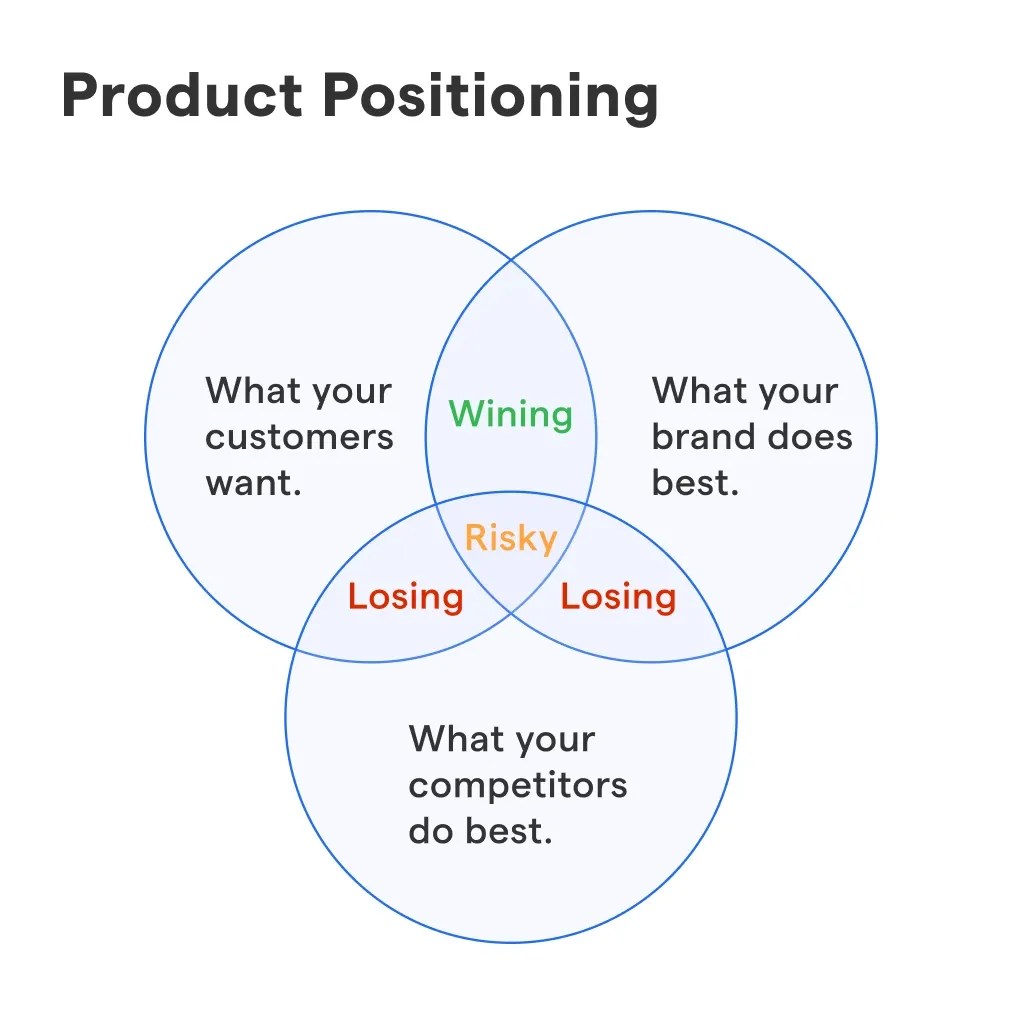 Product Positioning

What your customers want.

Wining

What your brand does best.

Risky

Losing

Losing

What your competitors do best.